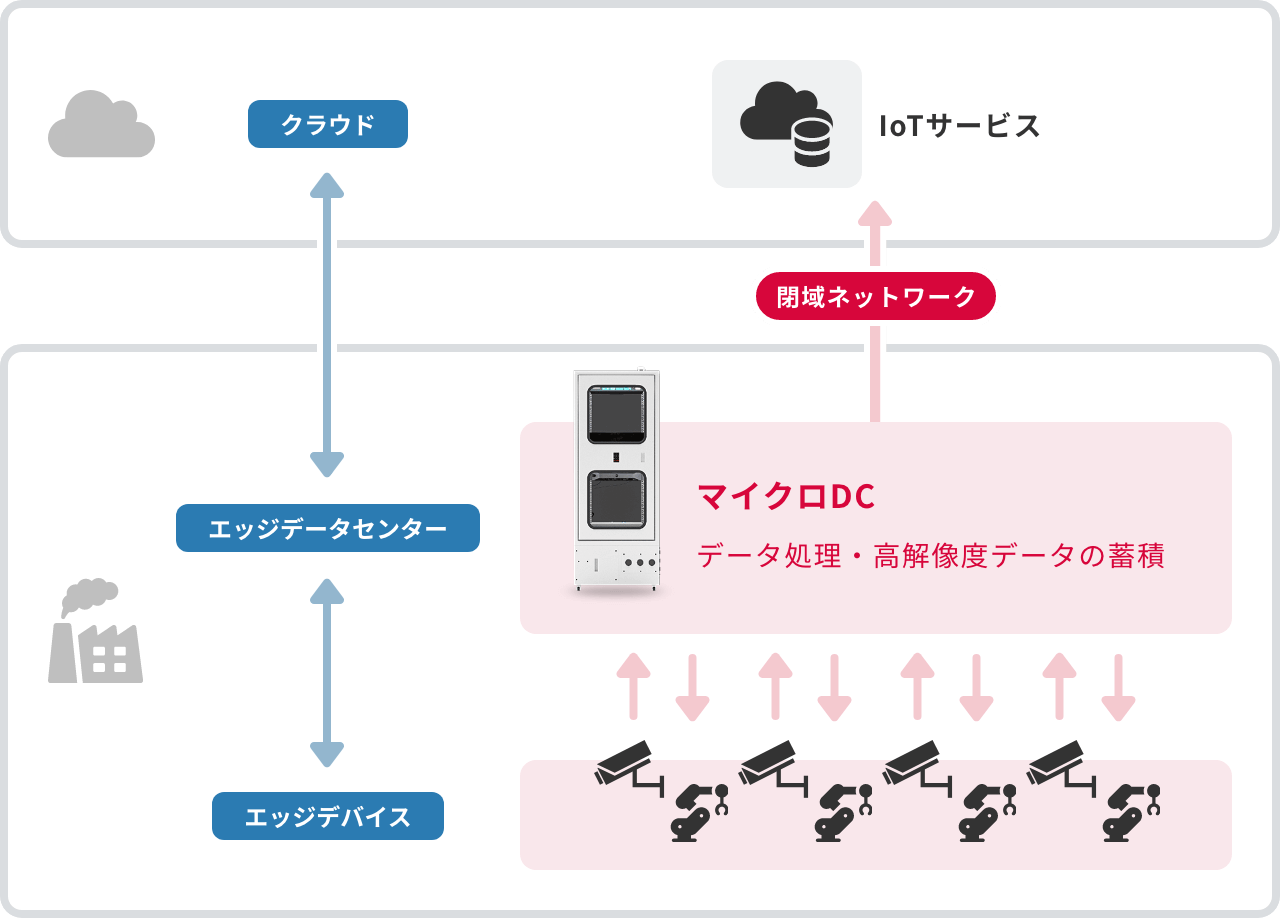 クラウド

IoTサービス

閉域ネットワーク

エッジデータセンター

マイクロDC

データ処理・高解像度データの蓄積

エッジデバイス